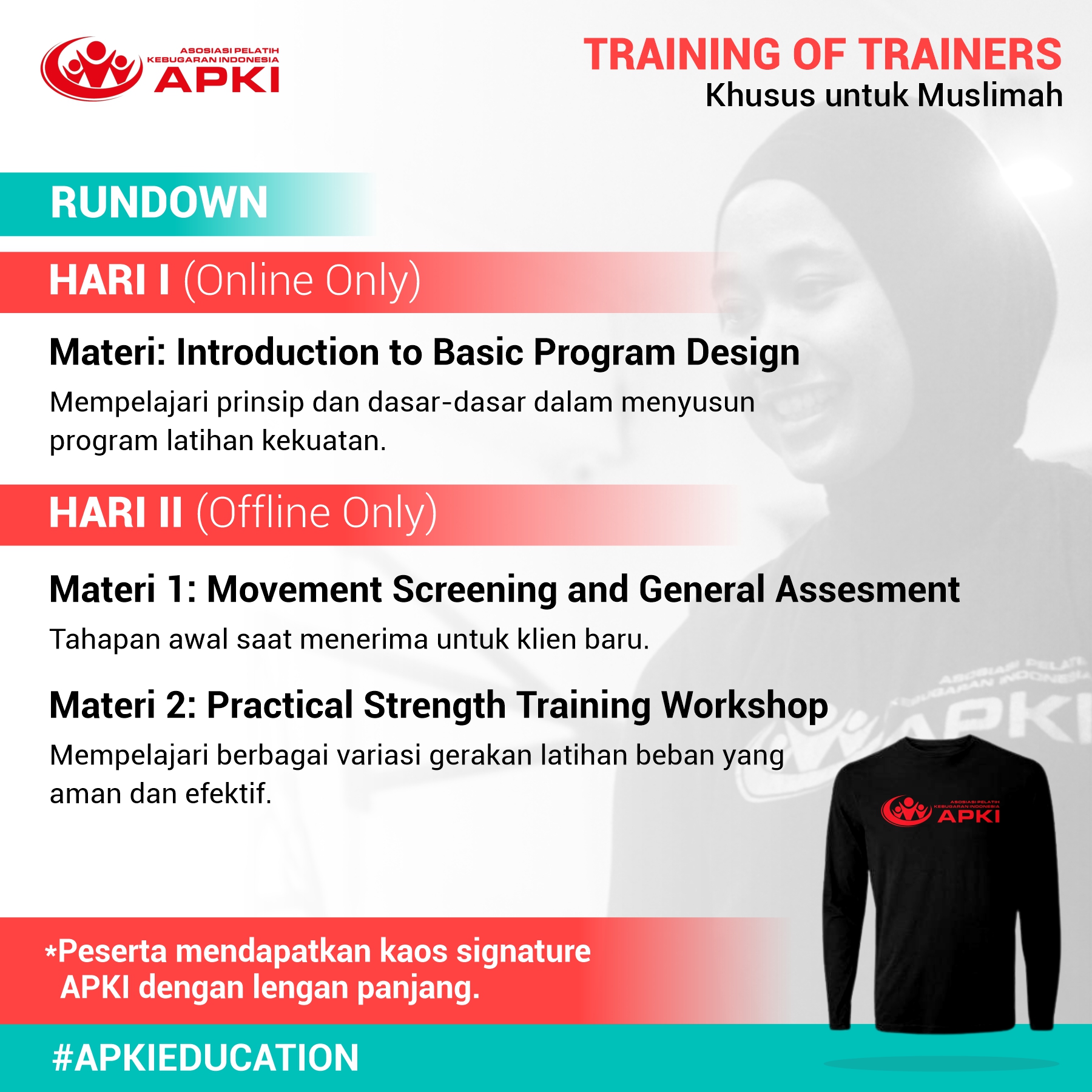 ASOSIASI PELATIH KEBUGARAN INDONESIA
APKI

TRAINING OF TRAINERS
Khusus untuk Muslimah

RUNDOWN

HARI I (Online Only)

Materi: Introduction to Basic Program Design
Mempelajari prinsip dan dasar-dasar dalam menyusun program latihan kekuatan.

HARI II (Offline Only)

Materi 1: Movement Screening and General Assesment
Tahapan awal saat menerima untuk klien baru.

Materi 2: Practical Strength Training Workshop
Mempelajari berbagai variasi gerakan latihan beban yang aman dan efektif.

ASOSIASI PELATIH KEBUGARAN INDONESIA
APKI

ASOSIASI PELATIH KEBUGARAN INDONESIA
APKI

*Peserta mendapatkan kaos signature APKI dengan lengan panjang.

#APKIEDUCATION